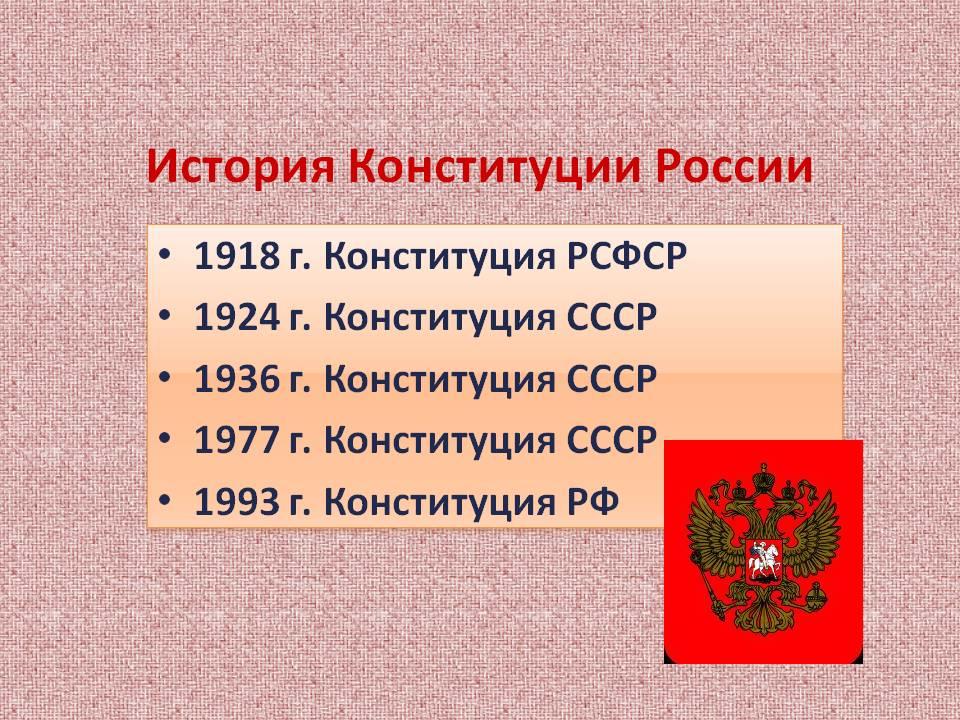 История Конституции России

• 1918 г. Конституция РСФСР
• 1924 г. Конституция СССР
• 1936 г. Конституция СССР
• 1977 г. Конституция СССР
• 1993 г. Конституция РФ